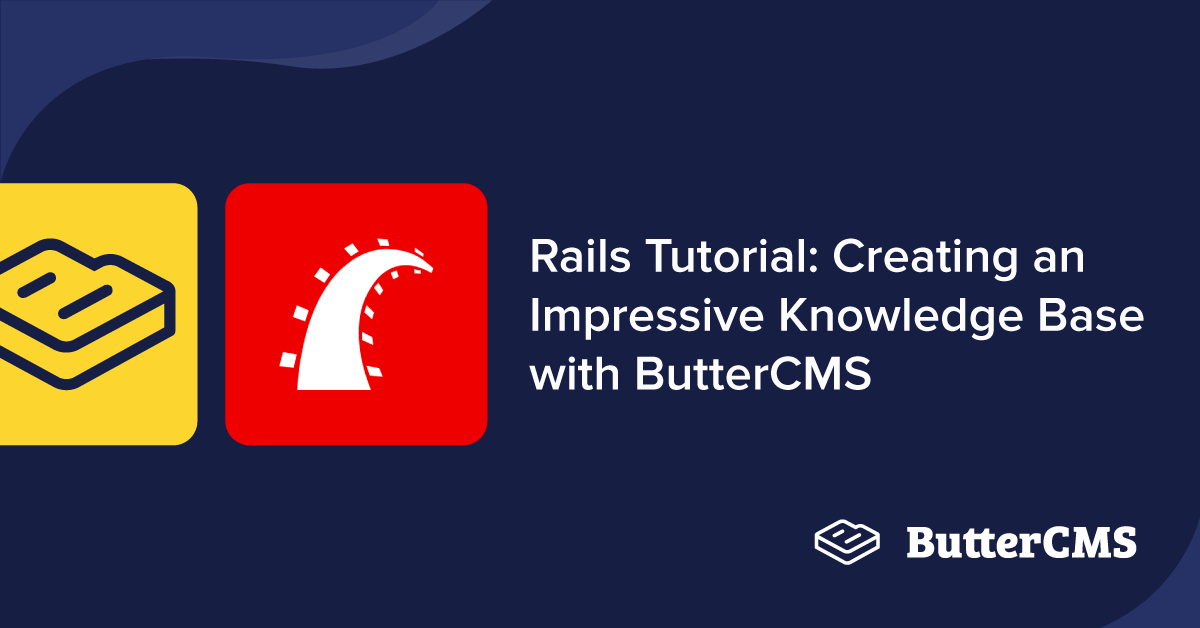 Rails Tutorial: Creating an Impressive Knowledge Base with ButterCMS

ButterCMS